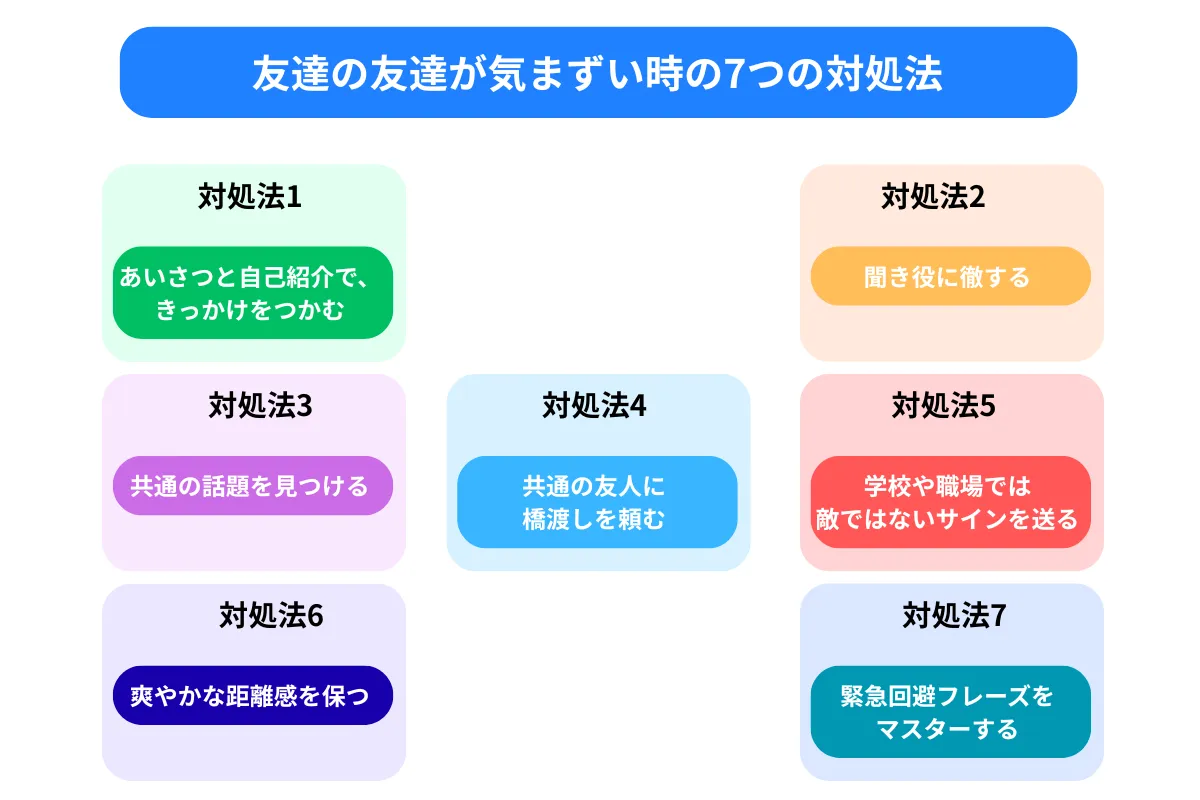 友達の友達が気まずい時の7つの対処法

対処法1

あいさつと自己紹介で、きっかけをつかむ

対処法2

聞き役に徹する

対処法3

共通の話題を見つける

対処法4

共通の友人に橋渡しを頼む

対処法5

学校や職場では敵ではないサインを送る

対処法6

爽やかな距離感を保つ

対処法7

緊急回避フレーズをマスターする